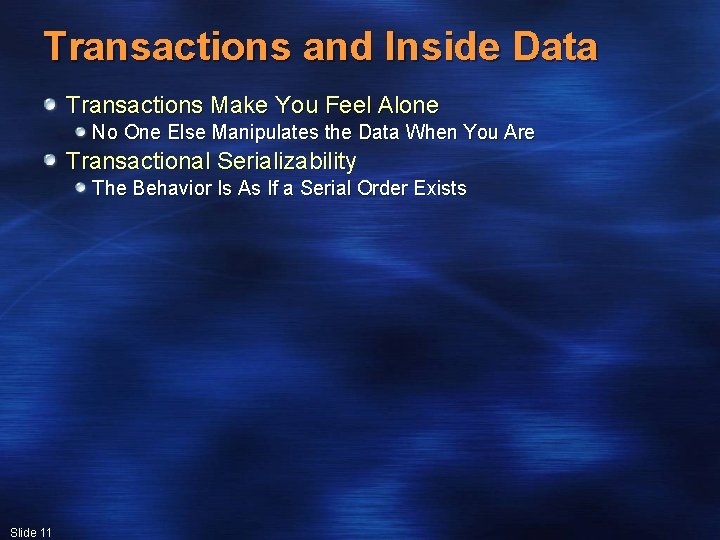 Transactions and Inside Data

Transactions Make You Feel Alone

No One Else Manipulates the Data When You Are

Transactional Serializability

The Behavior Is As If a Serial Order Exists

Slide 11